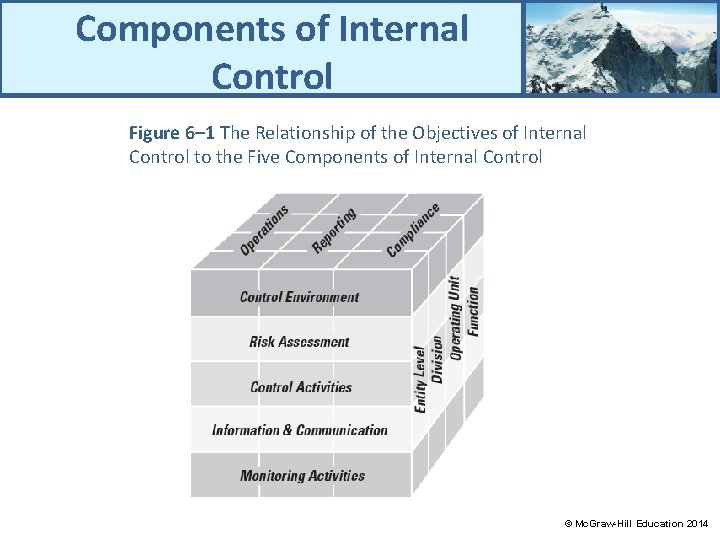 Components of Internal Control

Figure 6–1 The Relationship of the Objectives of Internal Control to the Five Components of Internal Control

Operations
Reporting
Compliance

Control Environment
Risk Assessment
Control Activities
Information & Communication
Monitoring Activities

Entity Level
Division
Operating Unit
Function

© McGraw-Hill Education 2014